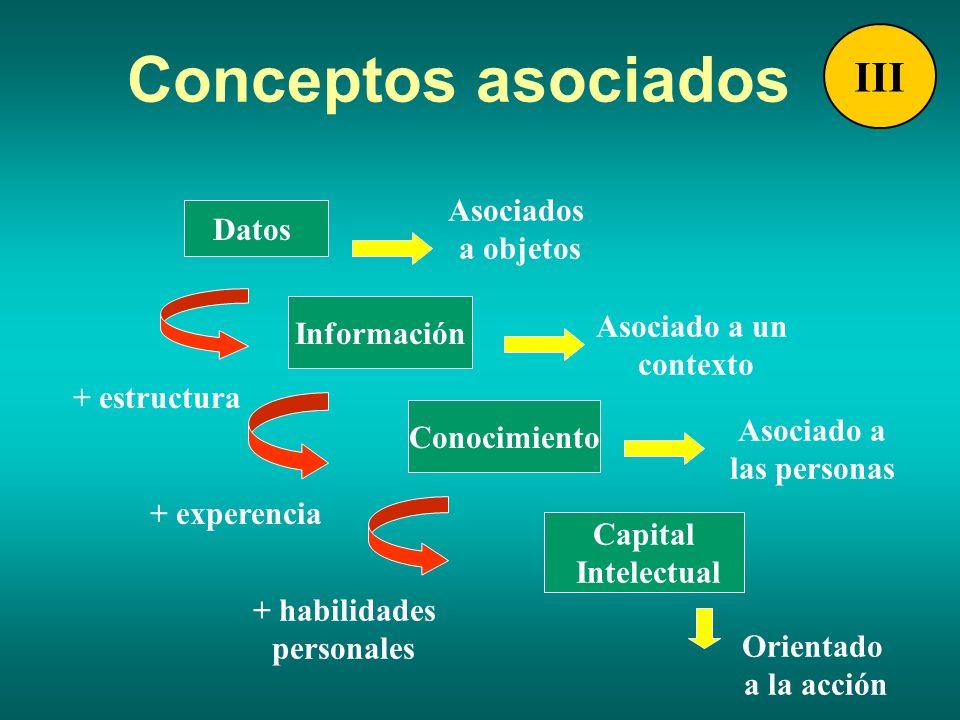 Conceptos asociados

III

Datos

Asociados a objetos

Información

Asociado a un contexto

+ estructura

Conocimiento

Asociado a las personas

+ experencia

Capital Intelectual

+ habilidades personales

Orientado a la acción